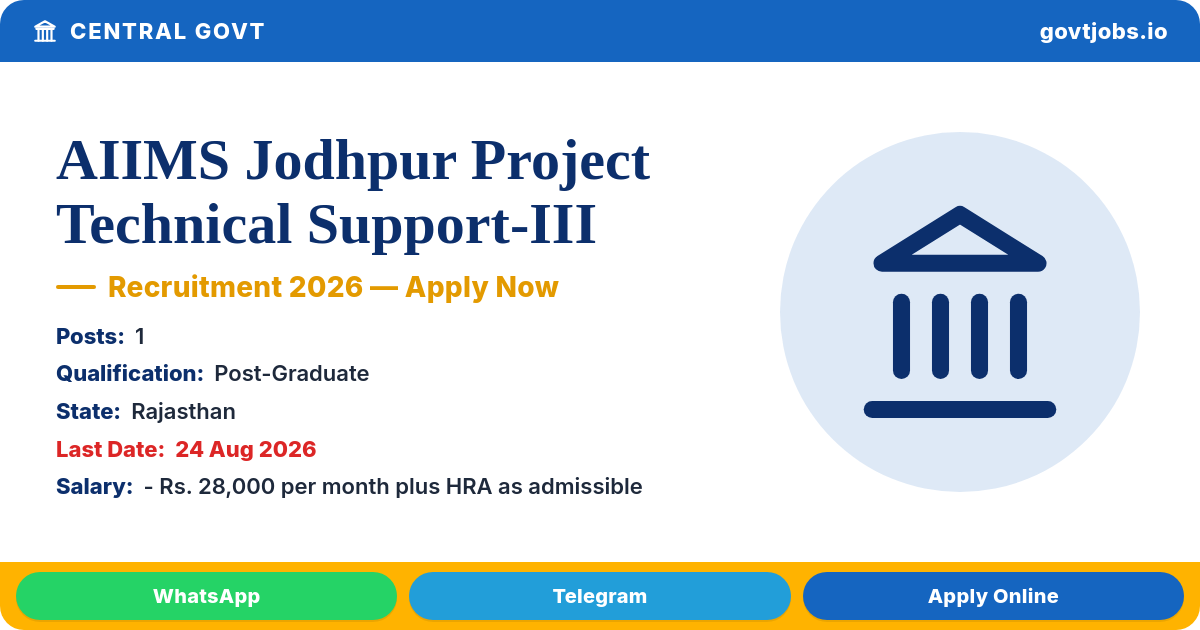 CENTRAL GOVT

govtjobs.io

AIIMS Jodhpur Project Technical Support-III

— Recruitment 2026 — Apply Now

Posts: 1

Qualification: Post-Graduate

State: Rajasthan

Last Date: 24 Aug 2026

Salary: - Rs. 28,000 per month plus HRA as admissible

WhatsApp

Telegram

Apply Online